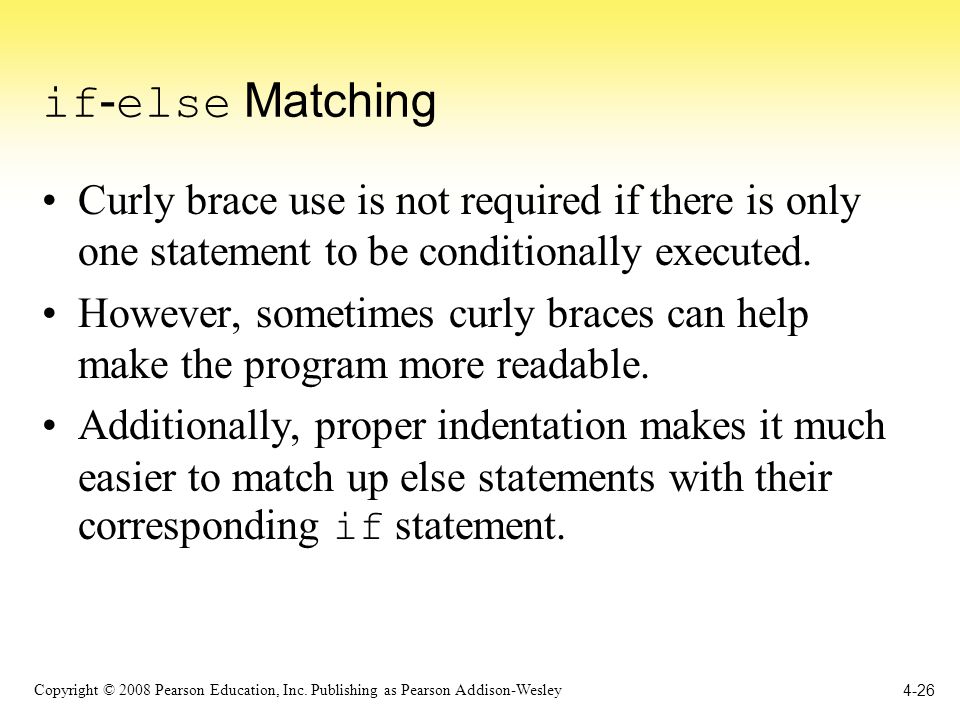 if-else Matching

• Curly brace use is not required if there is only one statement to be conditionally executed.

• However, sometimes curly braces can help make the program more readable.

• Additionally, proper indentation makes it much easier to match up else statements with their corresponding if statement.

Copyright © 2008 Pearson Education, Inc. Publishing as Pearson Addison-Wesley

4-26